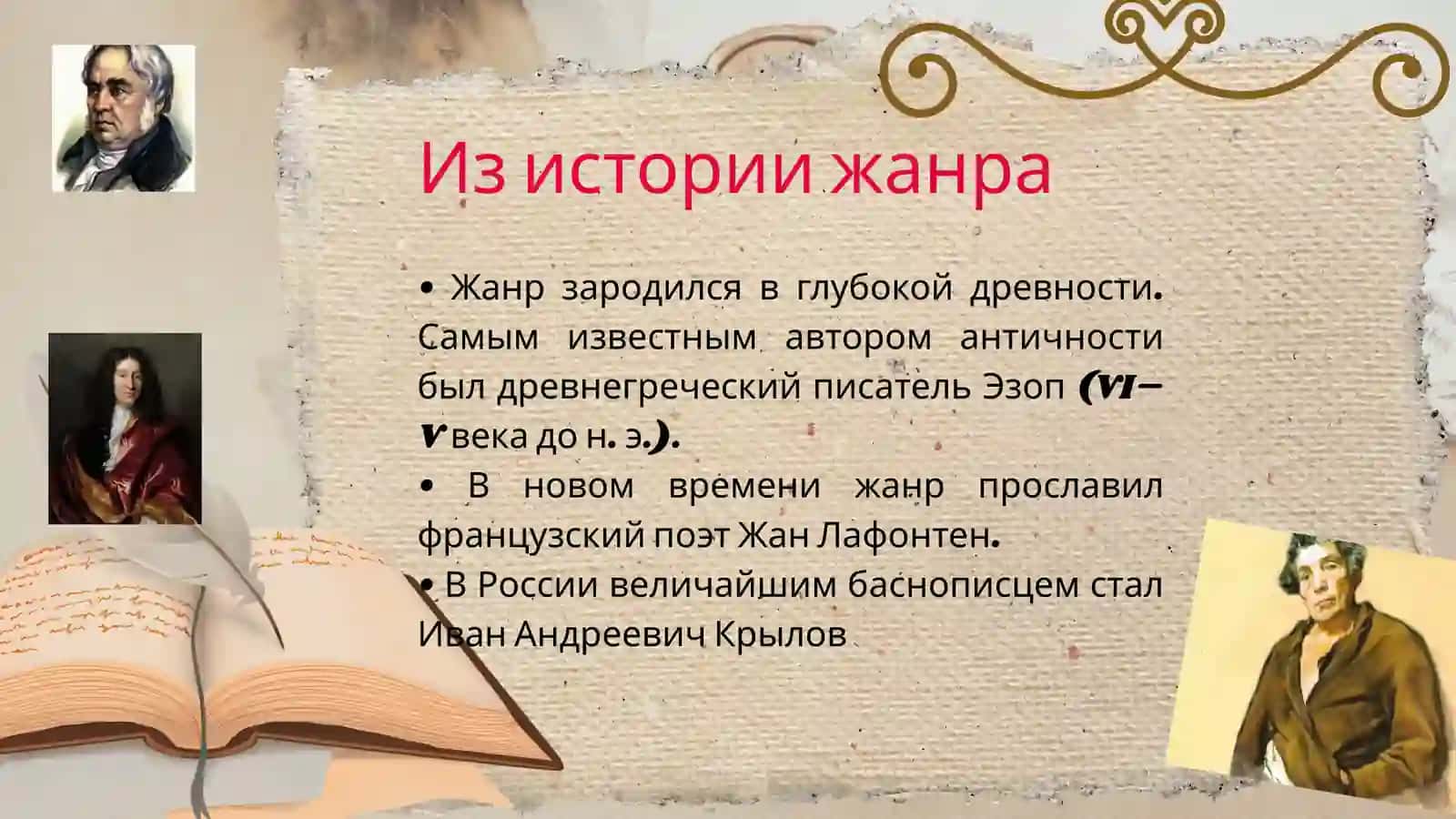 Из истории жанра

• Жанр зародился в глубокой древности. Самым известным автором античности был древнегреческий писатель Эзоп (VI–V века до н. э.).

• В новом времени жанр прославил французский поэт Жан Лафонтен.

• В России величайшим баснописцем стал Иван Андреевич Крылов